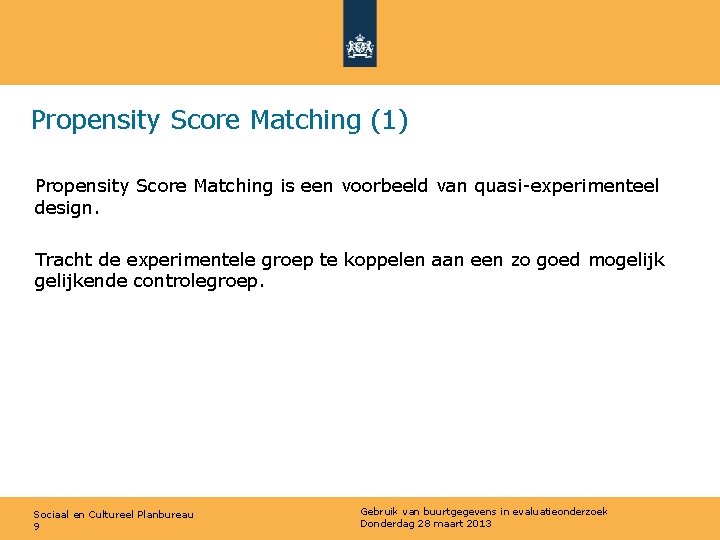 Propensity Score Matching (1)

Propensity Score Matching is een voorbeeld van quasi-experimenteel design.

Tracht de experimentele groep te koppelen aan een zo goed mogelijk gelijkende controlegroep.

Sociaal en Cultureel Planbureau
9

Gebruik van buurtgegevens in evaluatieonderzoek
Donderdag 28 maart 2013